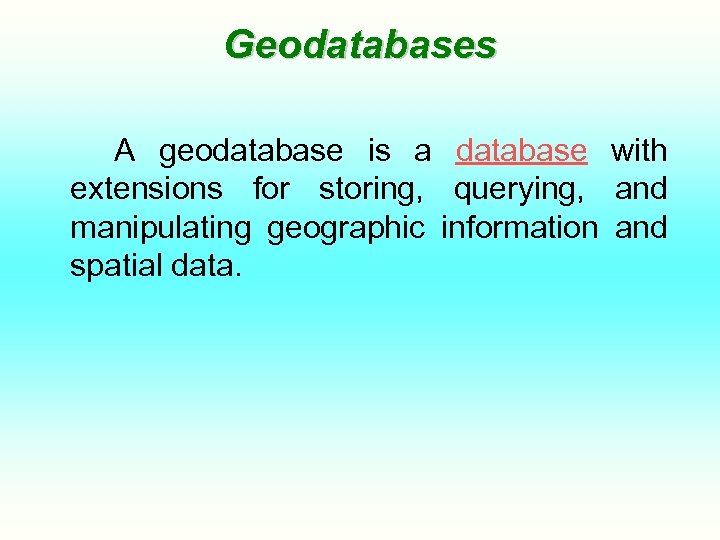 Geodatabases

A geodatabase is a database with extensions for storing, querying, and manipulating geographic information and spatial data.